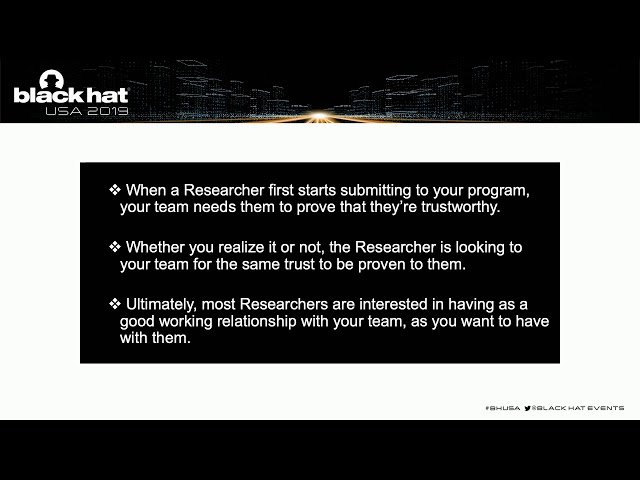 black hat
USA 2019

❖ When a Researcher first starts submitting to your program, your team needs them to prove that they're trustworthy.

❖ Whether you realize it or not, the Researcher is looking to your team for the same trust to be proven to them.

❖ Ultimately, most Researchers are interested in having as a good working relationship with your team, as you want to have with them.

#BHUSA @BLACK HAT EVENTS